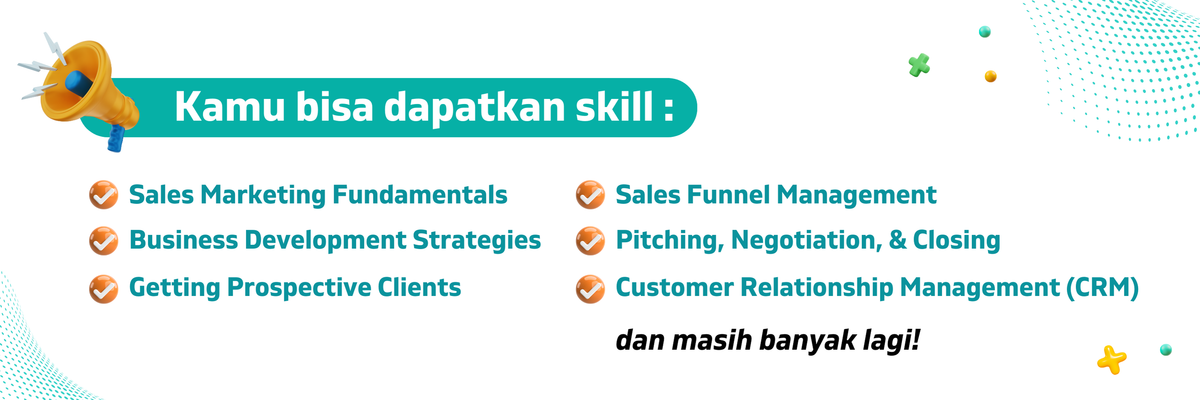 Kamu bisa dapatkan skill :

Sales Marketing Fundamentals

Business Development Strategies

Getting Prospective Clients

Sales Funnel Management

Pitching, Negotiation, & Closing

Customer Relationship Management (CRM)

dan masih banyak lagi!